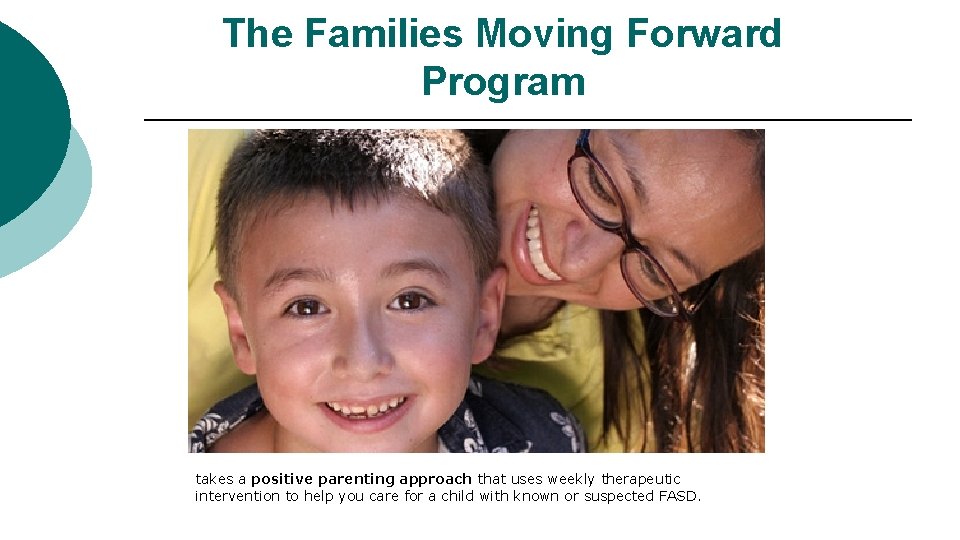 The Families Moving Forward Program

takes a positive parenting approach that uses weekly therapeutic intervention to help you care for a child with known or suspected FASD.